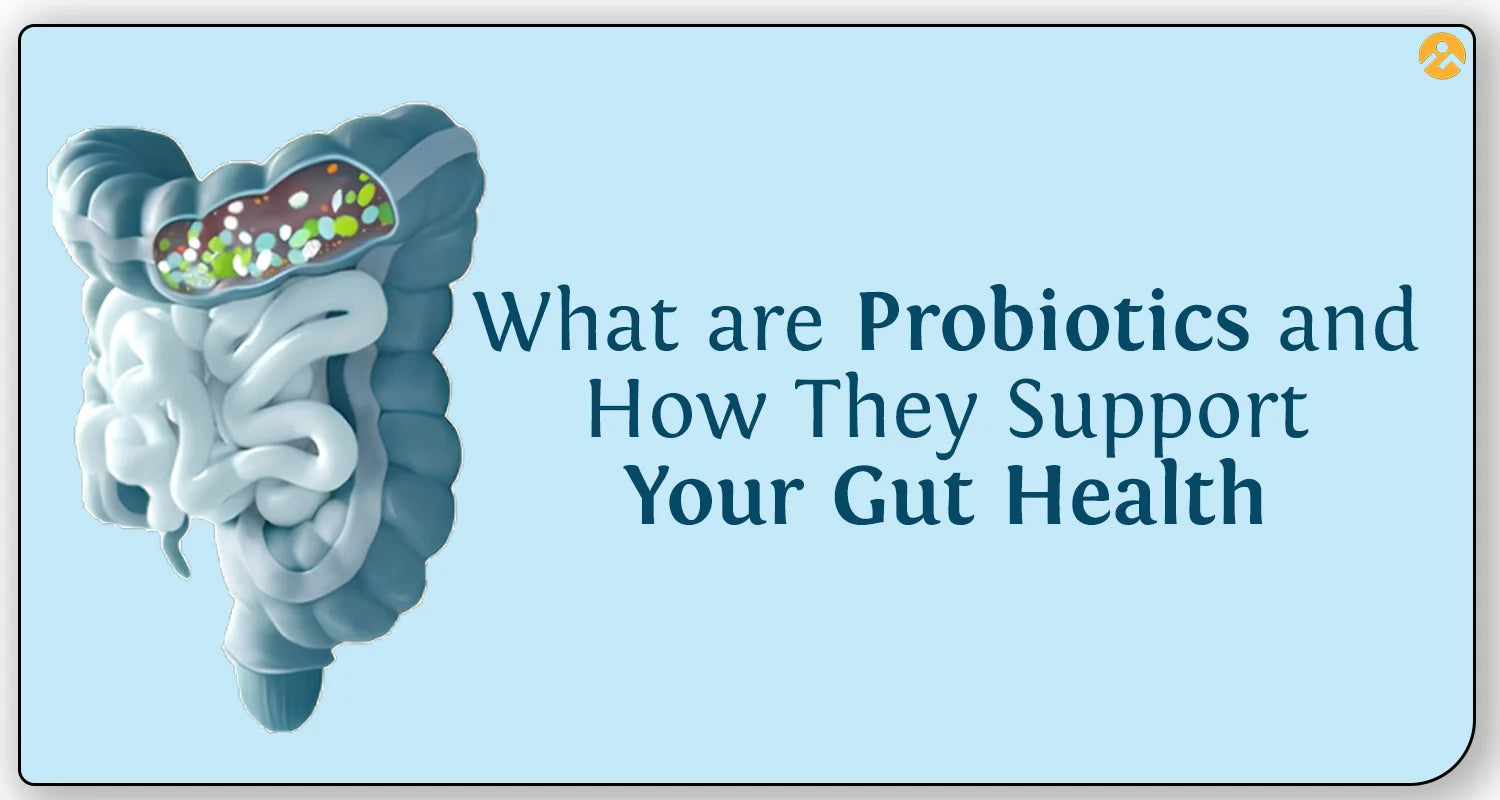 What are Probiotics and How They Support Your Gut Health